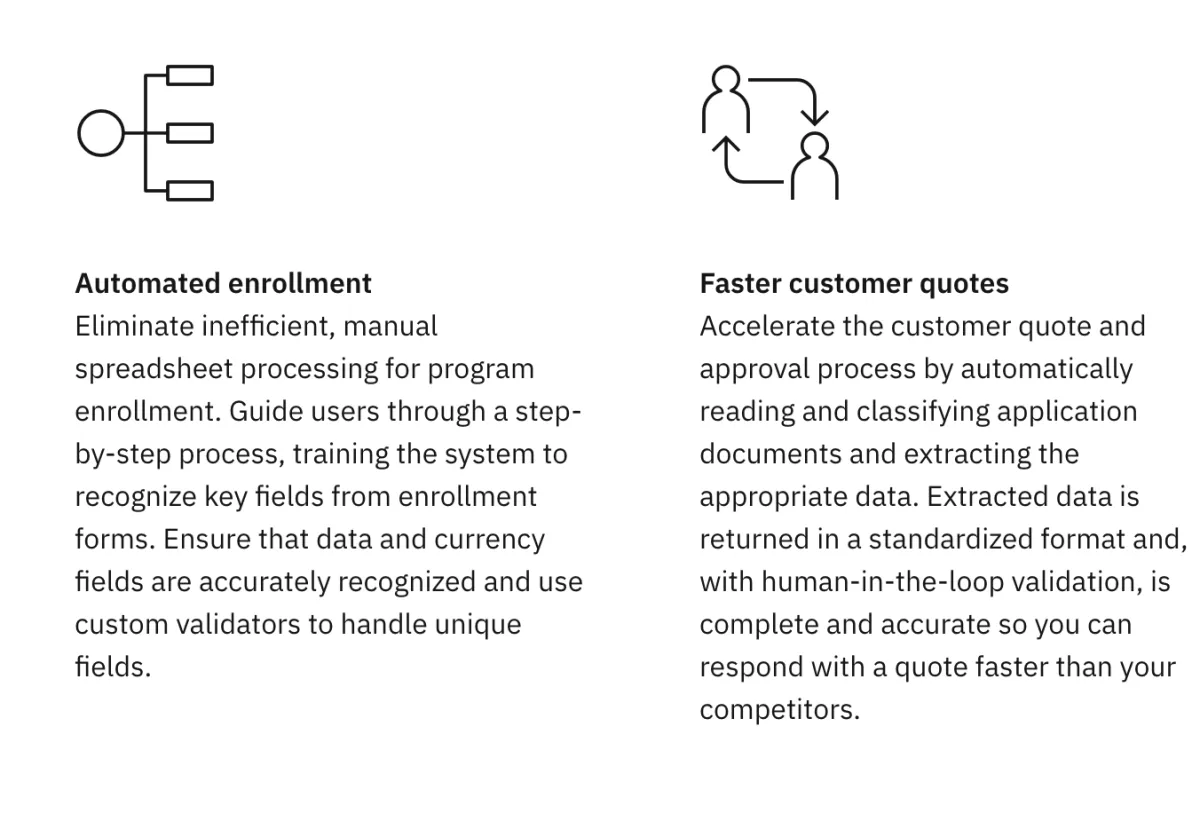 Automated enrollment
Eliminate inefficient, manual spreadsheet processing for program enrollment. Guide users through a step-by-step process, training the system to recognize key fields from enrollment forms. Ensure that data and currency fields are accurately recognized and use custom validators to handle unique fields.

Faster customer quotes
Accelerate the customer quote and approval process by automatically reading and classifying application documents and extracting the appropriate data. Extracted data is returned in a standardized format and, with human-in-the-loop validation, is complete and accurate so you can respond with a quote faster than your competitors.